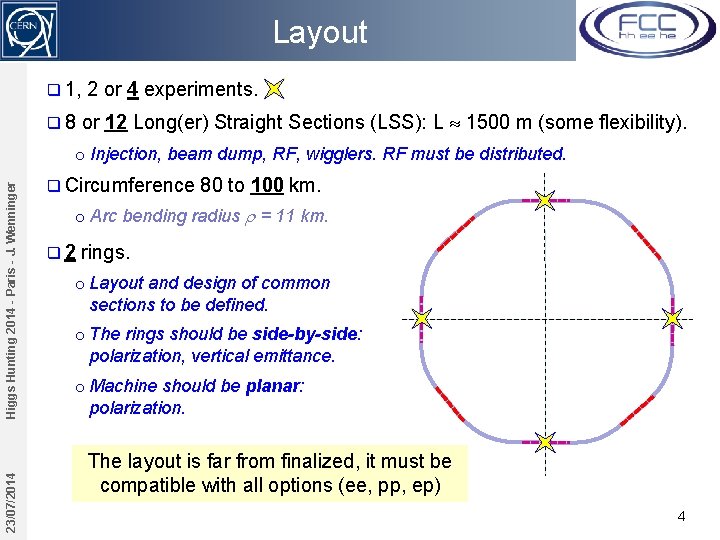 CERN

Layout

FCC
hh ee he

Higgs Hunting 2014 - Paris - J. Wenninger

23/07/2014

❑ 1, 2 or 4 experiments.

❑ 8 or 12 Long(er) Straight Sections (LSS): L $\approx$ 1500 m (some flexibility).

o Injection, beam dump, RF, wigglers. RF must be distributed.

❑ Circumference 80 to 100 km.

o Arc bending radius $\rho$ = 11 km.

❑ 2 rings.

o Layout and design of common sections to be defined.

o The rings should be side-by-side: polarization, vertical emittance.

o Machine should be planar: polarization.

The layout is far from finalized, it must be compatible with all options (ee, pp, ep)

4